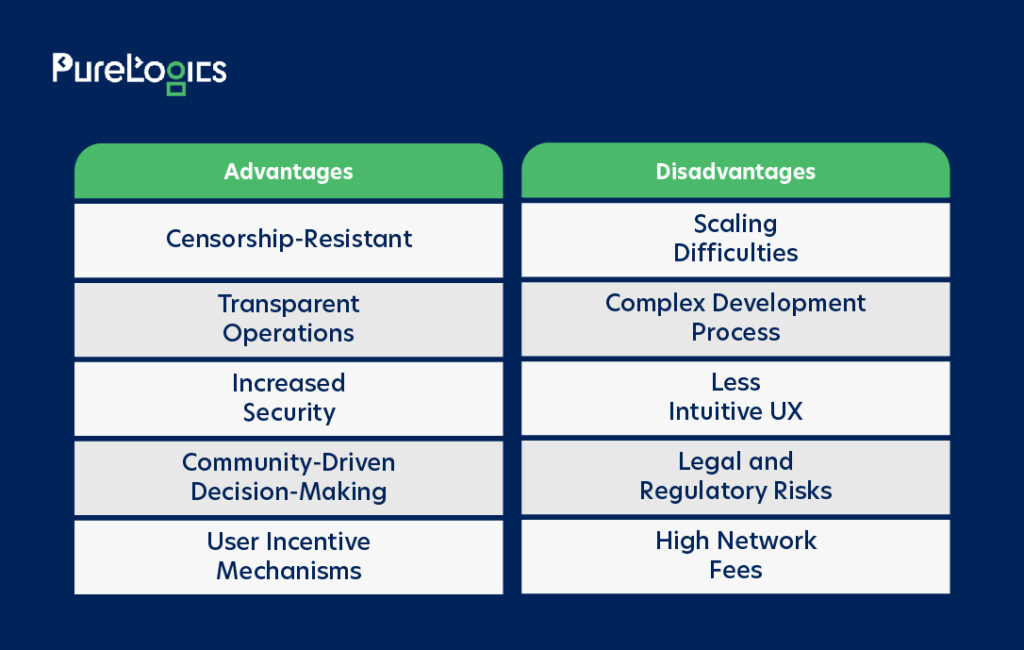 PureLogics

| Advantages | Disadvantages |
|---|---|
| Censorship-Resistant | Scaling Difficulties |
| Transparent Operations | Complex Development Process |
| Increased Security | Less Intuitive UX |
| Community-Driven Decision-Making | Legal and Regulatory Risks |
| User Incentive Mechanisms | High Network Fees |